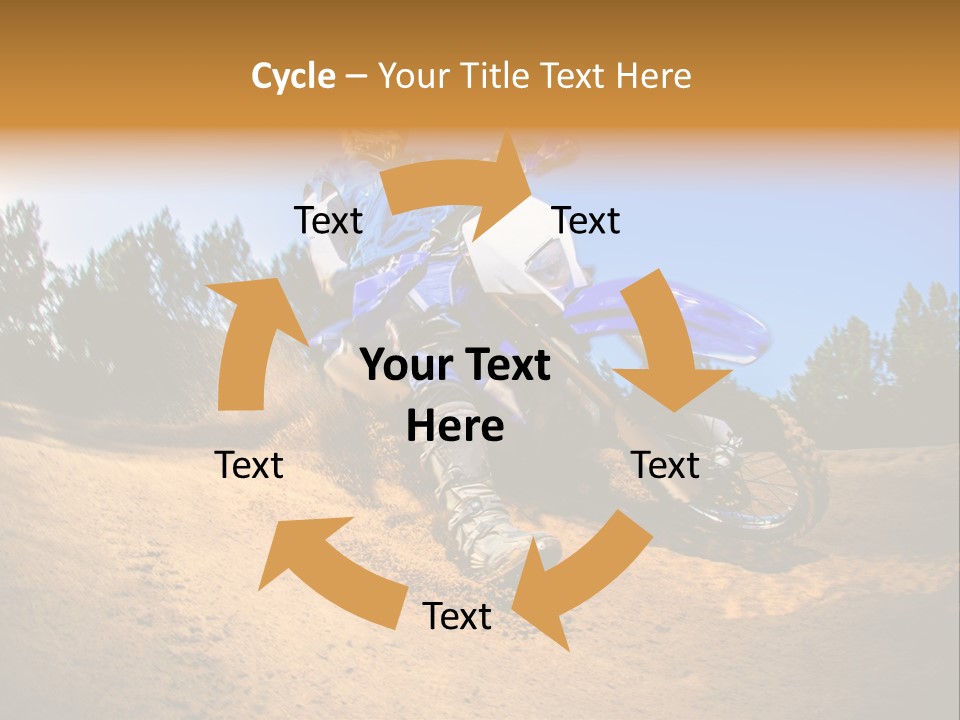 Cycle – Your Title Text Here

Text

Text

Your Text Here

Text

Text

Text